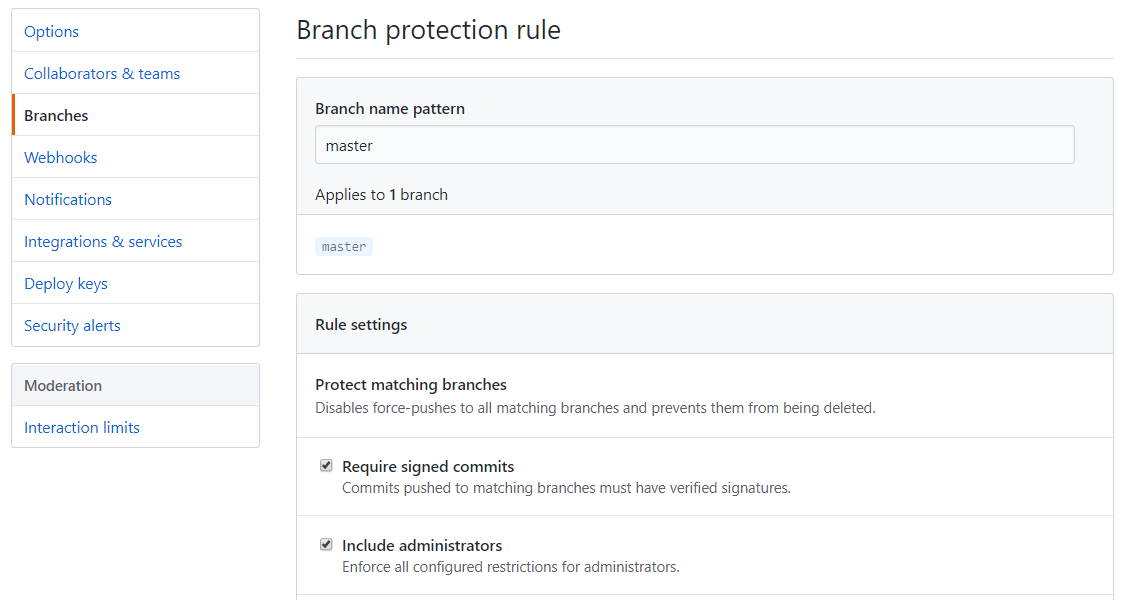 Options
Collaborators & teams
Branches
Webhooks
Notifications
Integrations & services
Deploy keys
Security alerts

Moderation
Interaction limits

Branch protection rule

Branch name pattern
master
Applies to 1 branch
master

Rule settings

Protect matching branches
Disables force-pushes to all matching branches and prevents them from being deleted.

Require signed commits
Commits pushed to matching branches must have verified signatures.

Include administrators
Enforce all configured restrictions for administrators.